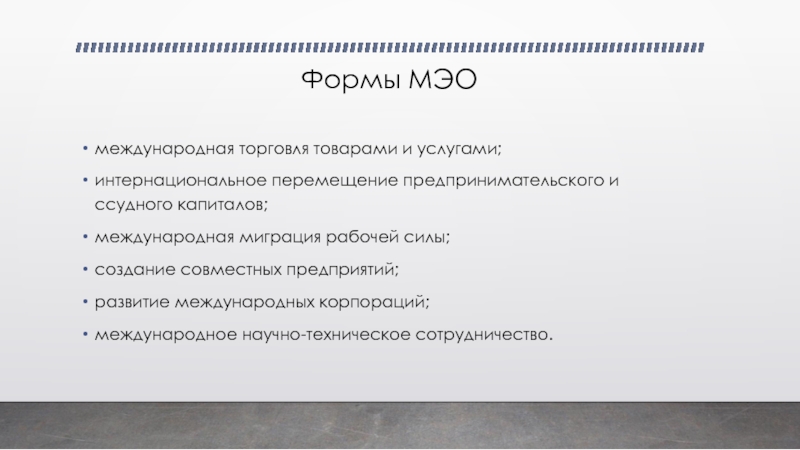 Формы МЭО

• международная торговля товарами и услугами;
• интернациональное перемещение предпринимательского и ссудного капиталов;
• международная миграция рабочей силы;
• создание совместных предприятий;
• развитие международных корпораций;
• международное научно-техническое сотрудничество.